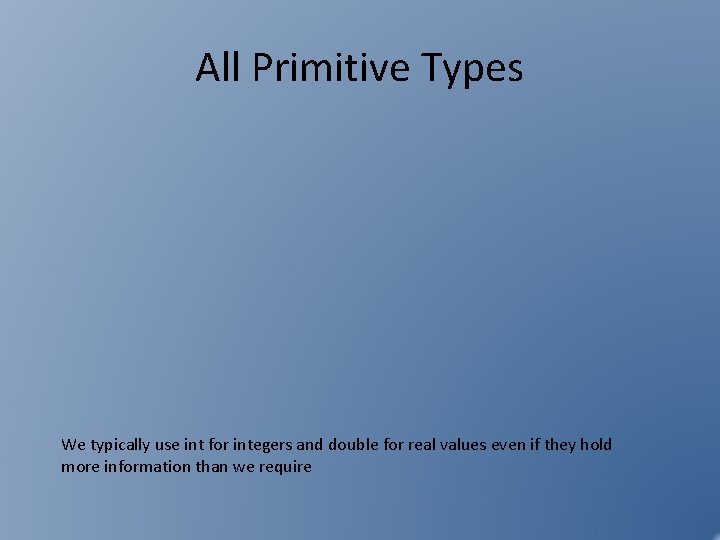 All Primitive Types

We typically use int for integers and double for real values even if they hold more information than we require